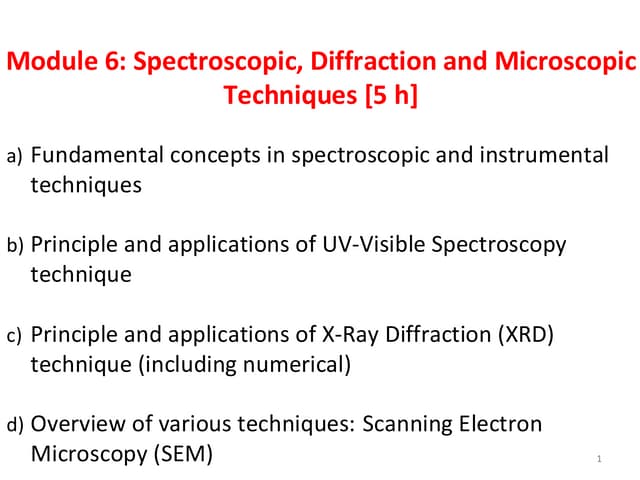 Module 6: Spectroscopic, Diffraction and Microscopic Techniques [5 h]

a) Fundamental concepts in spectroscopic and instrumental techniques

b) Principle and applications of UV-Visible Spectroscopy technique

c) Principle and applications of X-Ray Diffraction (XRD) technique (including numerical)

d) Overview of various techniques: Scanning Electron Microscopy (SEM)

1